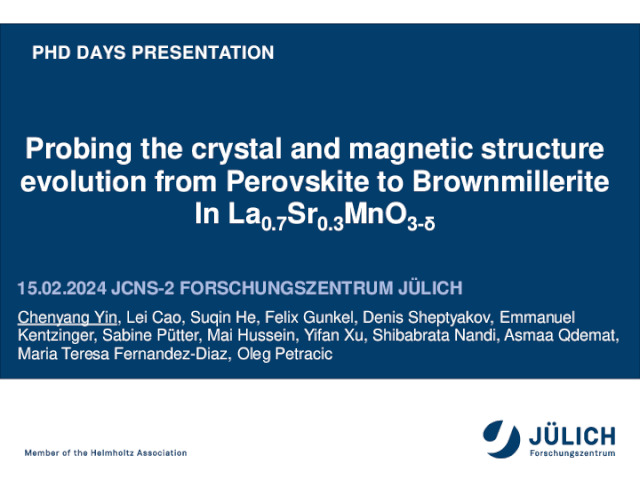 PHD DAYS PRESENTATION

Probing the crystal and magnetic structure evolution from Perovskite to Brownmillerite In $La_{0.7}Sr_{0.3}MnO_{3-\delta}$

15.02.2024 JCNS-2 FORSCHUNGSZENTRUM JÜLICH

Chenyang Yin, Lei Cao, Suqin He, Felix Gunkel, Denis Sheptyakov, Emmanuel Kentzinger, Sabine Pütter, Mai Hussein, Yifan Xu, Shibabrata Nandi, Asmaa Qdemat, Maria Teresa Fernandez-Diaz, Oleg Petracic

Member of the Helmholtz Association

JÜLICH
Forschungszentrum